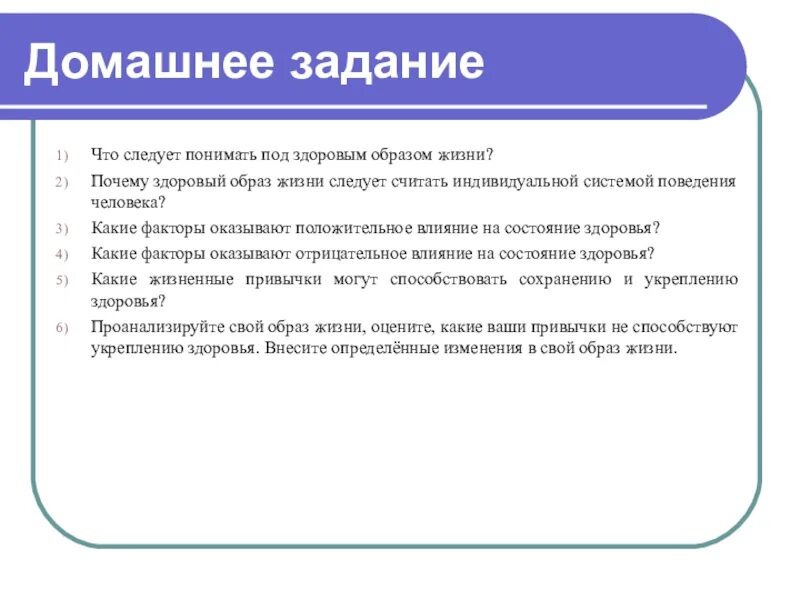 Домашнее задание

1) Что следует понимать под здоровым образом жизни?

2) Почему здоровый образ жизни следует считать индивидуальной системой поведения человека?

3) Какие факторы оказывают положительное влияние на состояние здоровья?

4) Какие факторы оказывают отрицательное влияние на состояние здоровья?

5) Какие жизненные привычки могут способствовать сохранению и укреплению здоровья?

6) Проанализируйте свой образ жизни, оцените, какие ваши привычки не способствуют укреплению здоровья. Внесите определённые изменения в свой образ жизни.